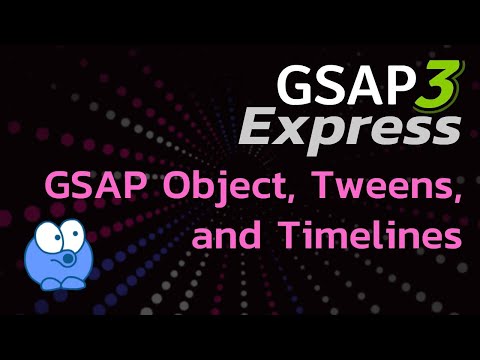 GSAP 3
Express

GSAP Object, Tweens, and Timelines